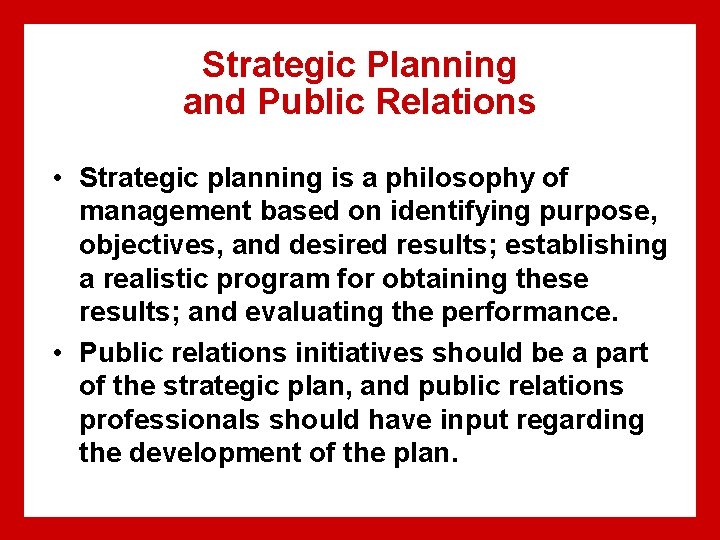 Strategic Planning and Public Relations

• Strategic planning is a philosophy of management based on identifying purpose, objectives, and desired results; establishing a realistic program for obtaining these results; and evaluating the performance.

• Public relations initiatives should be a part of the strategic plan, and public relations professionals should have input regarding the development of the plan.